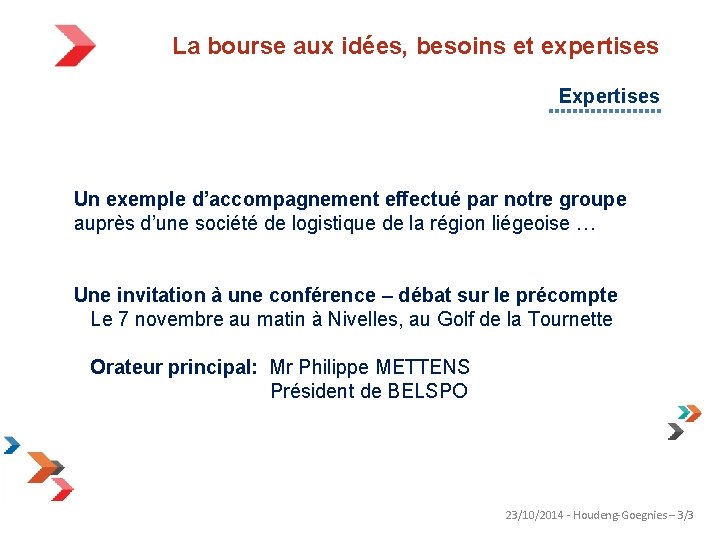 La bourse aux idées, besoins et expertises

Expertises

Un exemple d'accompagnement effectué par notre groupe auprès d'une société de logistique de la région liégeoise …

Une invitation à une conférence – débat sur le précompte
Le 7 novembre au matin à Nivelles, au Golf de la Tournette

Orateur principal: Mr Philippe METTENS
Président de BELSPO

23/10/2014 - Houdeng-Goegnies – 3/3